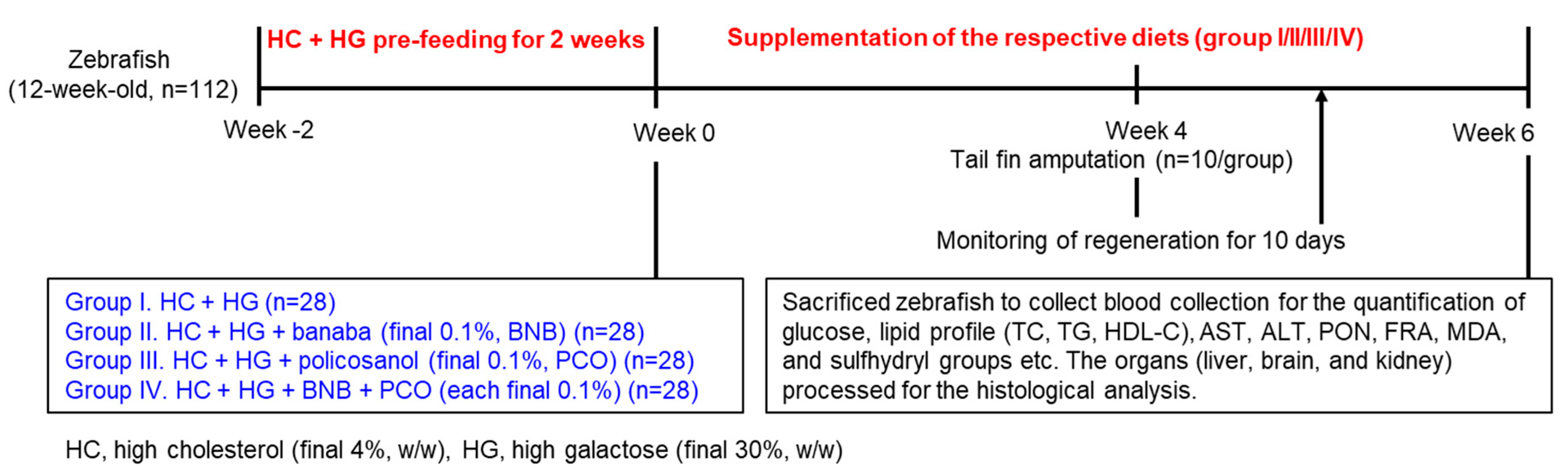 Zebrafish (12-week-old, n=112)

HC + HG pre-feeding for 2 weeks

Supplementation of the respective diets (group I/II/III/IV)

Week -2

Week 0

Week 4
Tail fin amputation (n=10/group)

Week 6

Monitoring of regeneration for 10 days

Group I. HC + HG (n=28)
Group II. HC + HG + banaba (final 0.1%, BNB) (n=28)
Group III. HC + HG + policosanol (final 0.1%, PCO) (n=28)
Group IV. HC + HG + BNB + PCO (each final 0.1%) (n=28)

Sacrificed zebrafish to collect blood collection for the quantification of glucose, lipid profile (TC, TG, HDL-C), AST, ALT, PON, FRA, MDA, and sulfhydryl groups etc. The organs (liver, brain, and kidney) processed for the histological analysis.

HC, high cholesterol (final 4%, w/w), HG, high galactose (final 30%, w/w)